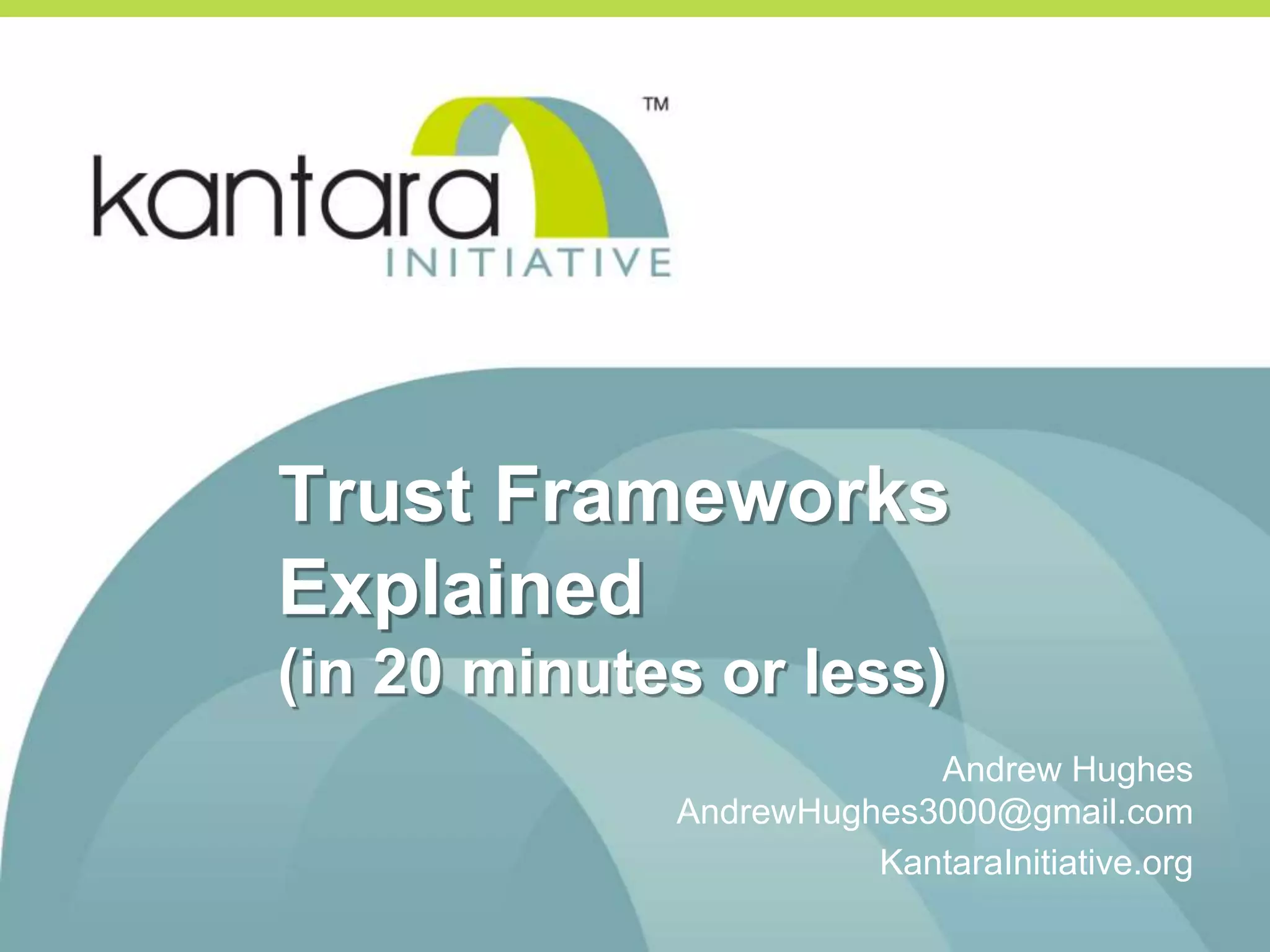 kantara™
INITIATIVE

Trust Frameworks Explained
(in 20 minutes or less)

Andrew Hughes
AndrewHughes3000@gmail.com
KantaraInitiative.org